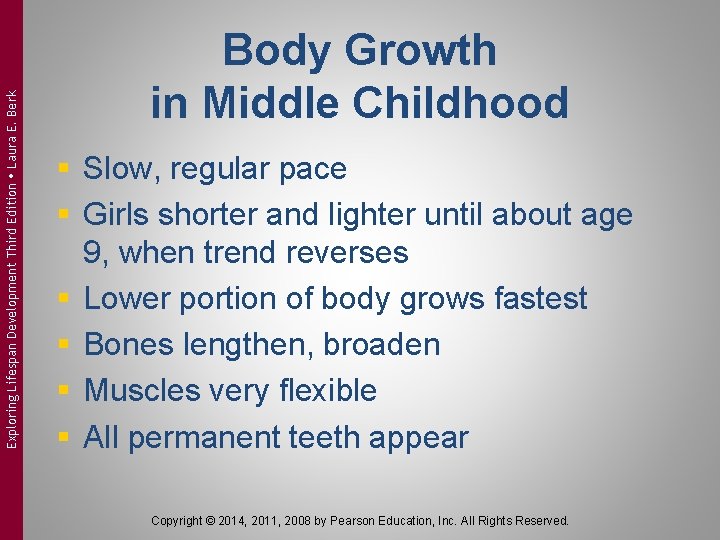 Exploring Lifespan Development Third Edition • Laura E. Berk

Body Growth in Middle Childhood

- Slow, regular pace
- Girls shorter and lighter until about age 9, when trend reverses
- Lower portion of body grows fastest
- Bones lengthen, broaden
- Muscles very flexible
- All permanent teeth appear

Copyright © 2014, 2011, 2008 by Pearson Education, Inc. All Rights Reserved.